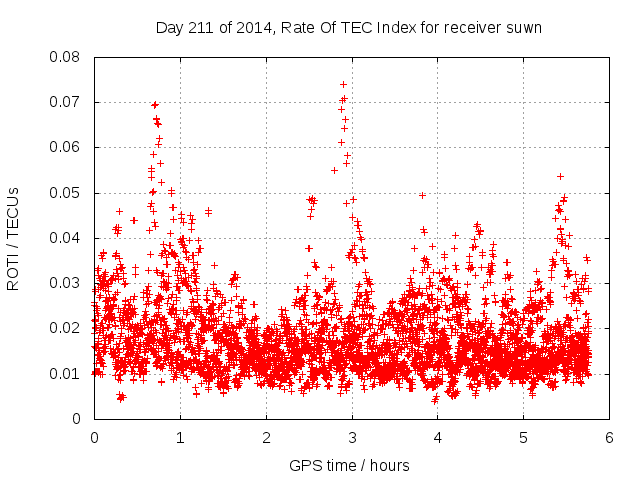 Day 211 of 2014, Rate Of TEC Index for receiver suwn

ROTI / TECUs

0.08
0.07
0.06
0.05
0.04
0.03
0.02
0.01
0

0 1 2 3 4 5 6

GPS time / hours